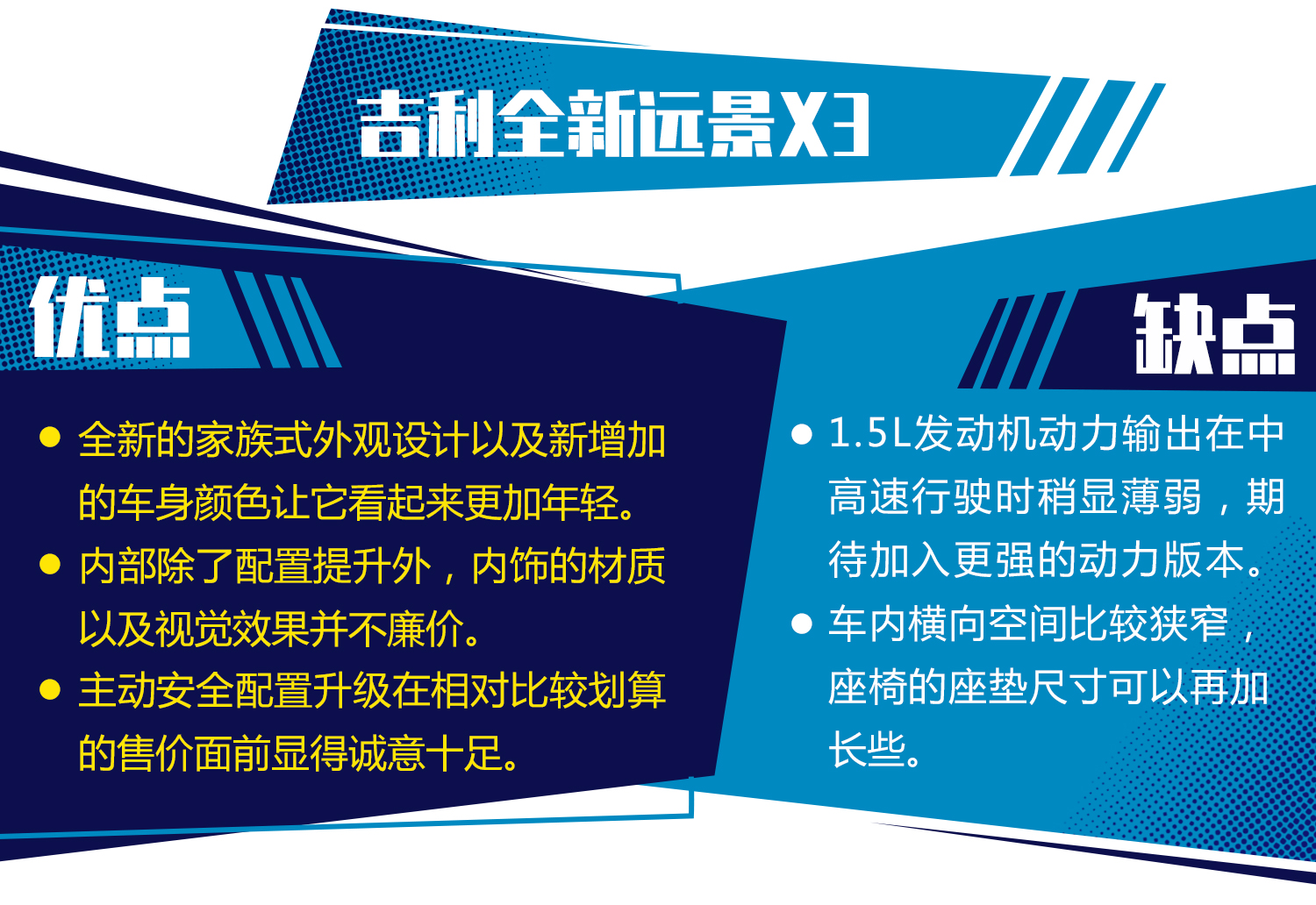 吉利全新远景X3

优点

● 全新的家族式外观设计以及新增加的车身颜色让它看起来更加年轻。

● 内部除了配置提升外，内饰的材质以及视觉效果并不廉价。

● 主动安全配置升级在相对比较划算的售价面前显得诚意十足。

缺点

● 1.5L发动机动力输出在中高速行驶时稍显薄弱，期待加入更强的动力版本。

● 车内横向空间比较狭窄，座椅的座垫尺寸可以再加长些。